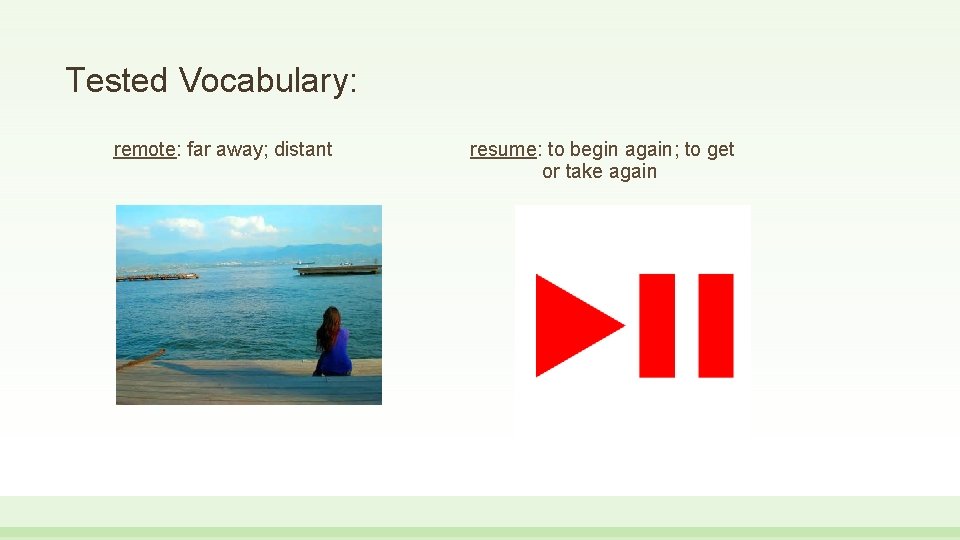 Tested Vocabulary:

remote: far away; distant

resume: to begin again; to get or take again